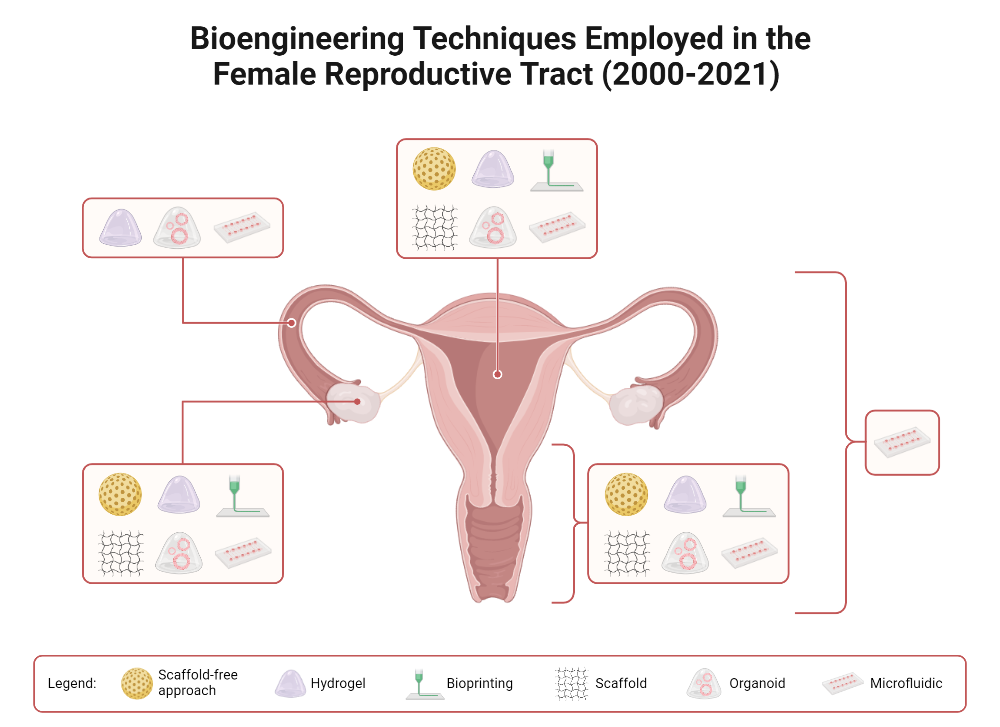 Bioengineering Techniques Employed in the Female Reproductive Tract (2000-2021)

Legend: Scaffold-free approach Hydrogel Bioprinting Scaffold Organoid Microfluidic